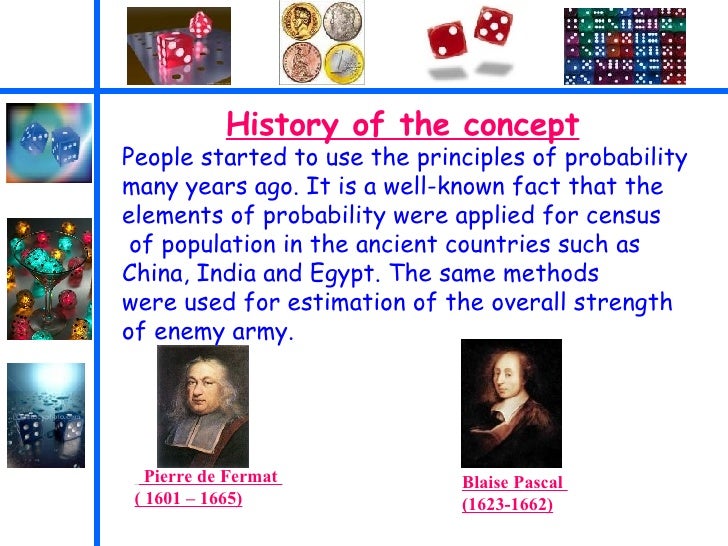 History of the concept

People started to use the principles of probability many years ago. It is a well-known fact that the elements of probability were applied for census of population in the ancient countries such as China, India and Egypt. The same methods were used for estimation of the overall strength of enemy army.

Pierre de Fermat
( 1601 – 1665)

Blaise Pascal
(1623-1662)